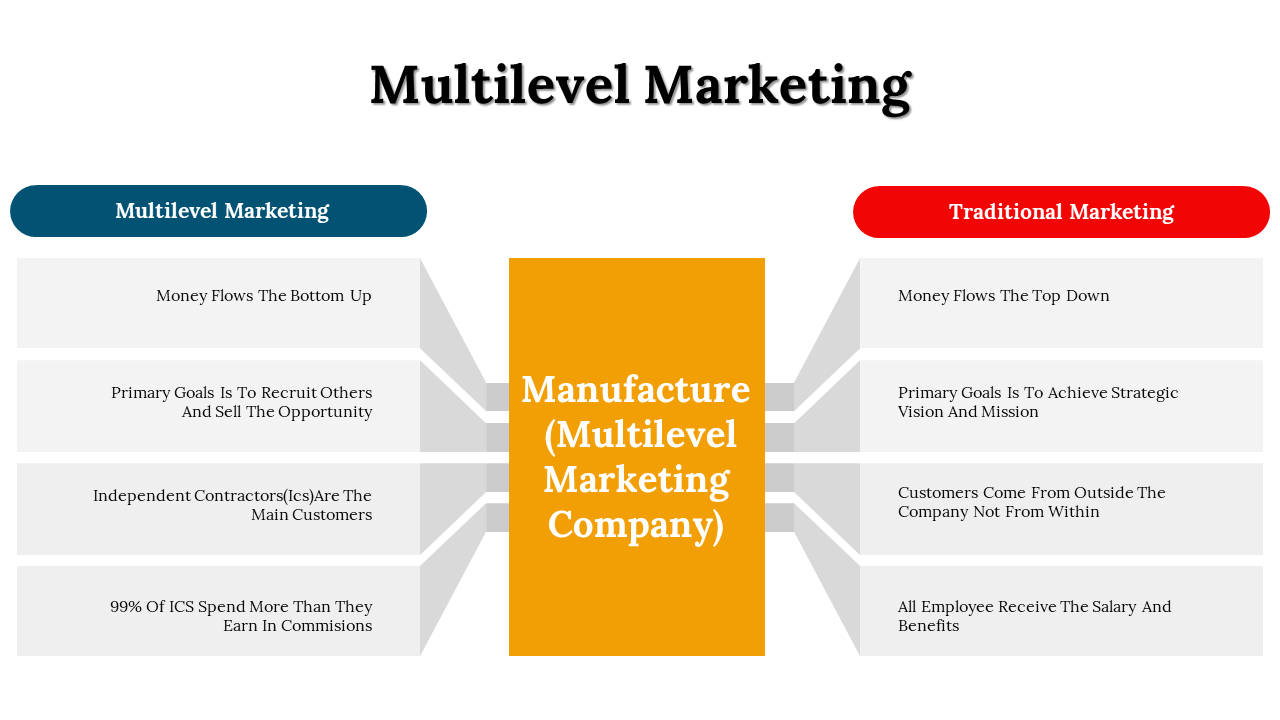 Multilevel Marketing

Multilevel Marketing

Money Flows The Bottom Up

Primary Goals Is To Recruit Others And Sell The Opportunity

Independent Contractors(Ics)Are The Main Customers

99% Of ICS Spend More Than They Earn In Commisions

Manufacture (Multilevel Marketing Company)

Traditional Marketing

Money Flows The Top Down

Primary Goals Is To Achieve Strategic Vision And Mission

Customers Come From Outside The Company Not From Within

All Employee Receive The Salary And Benefits